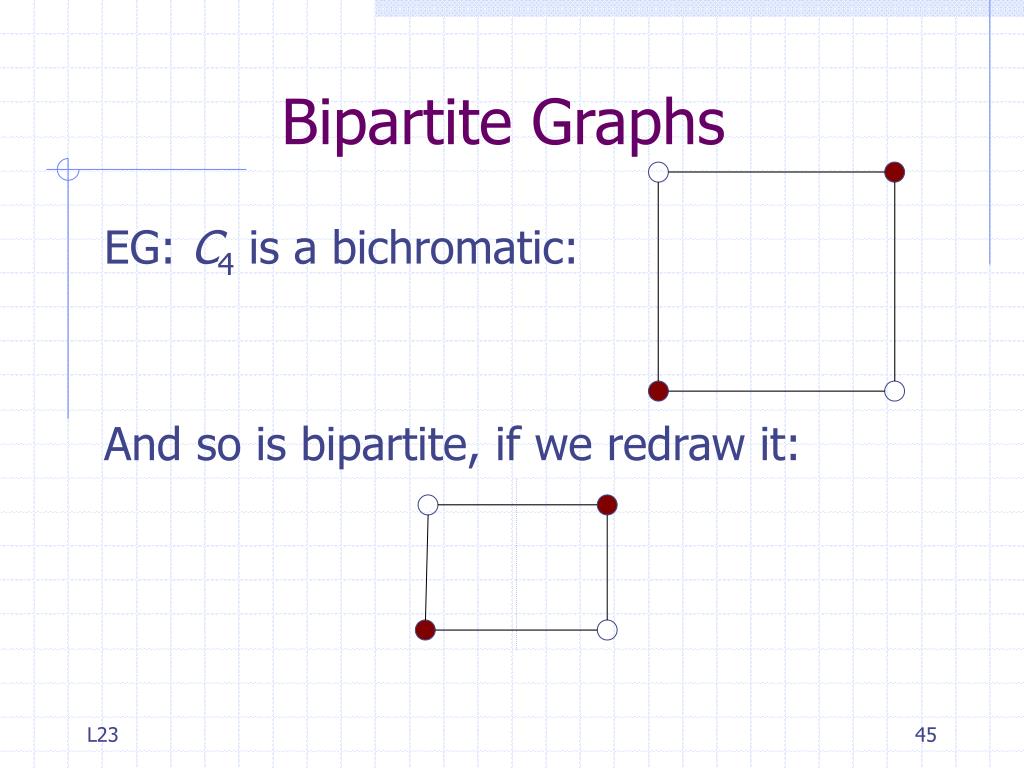 Bipartite Graphs

EG: $C_4$ is a bichromatic:

And so is bipartite, if we redraw it:

L23

45